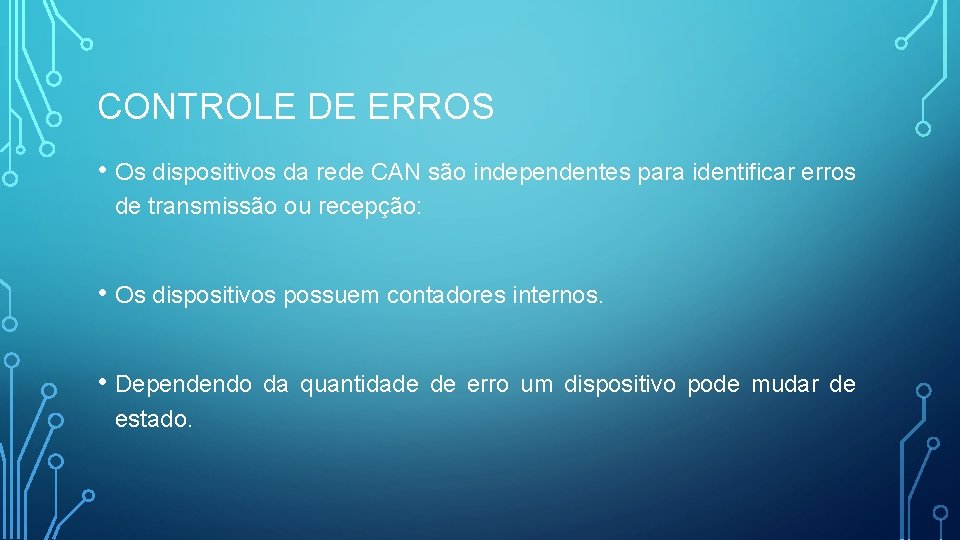 CONTROLE DE ERROS

• Os dispositivos da rede CAN são independentes para identificar erros de transmissão ou recepção:

• Os dispositivos possuem contadores internos.

• Dependendo da quantidade de erro um dispositivo pode mudar de estado.